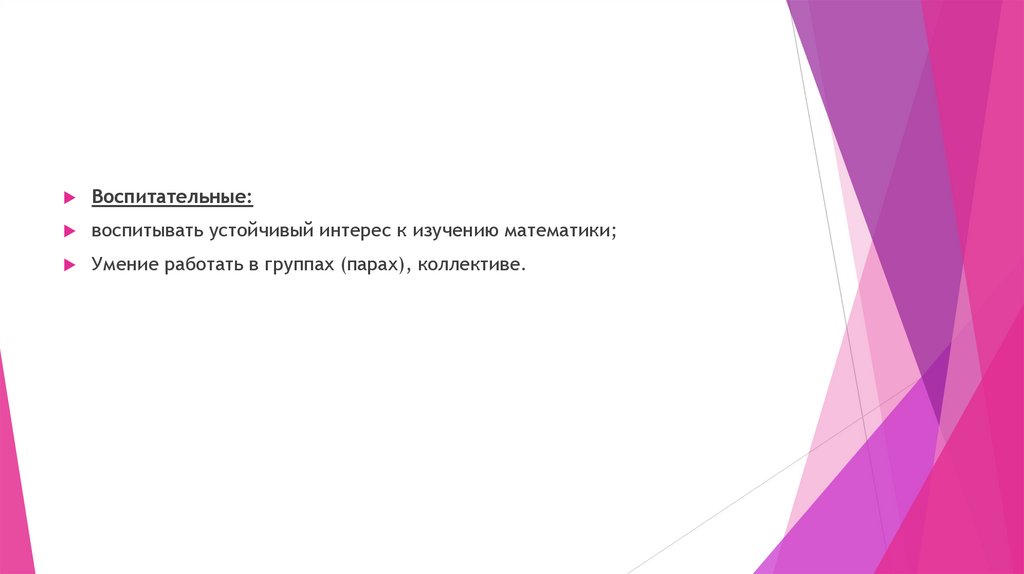 Воспитательные:

воспитывать устойчивый интерес к изучению математики;

Умение работать в группах (парах), коллективе.